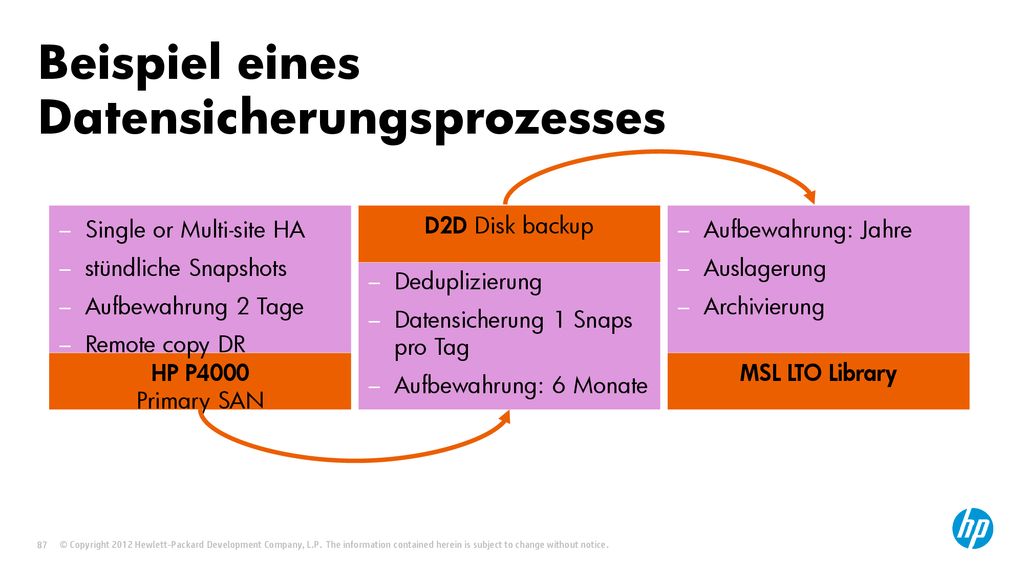 Beispiel eines Datensicherungsprozesses

– Single or Multi-site HA
– stündliche Snapshots
– Aufbewahrung 2 Tage
– Remote copy DR

HP P4000
Primary SAN

D2D Disk backup

– Deduplizierung
– Datensicherung 1 Snaps pro Tag
– Aufbewahrung: 6 Monate

– Aufbewahrung: Jahre
– Auslagerung
– Archivierung

MSL LTO Library

87 © Copyright 2012 Hewlett-Packard Development Company, L.P. The information contained herein is subject to change without notice.

hp